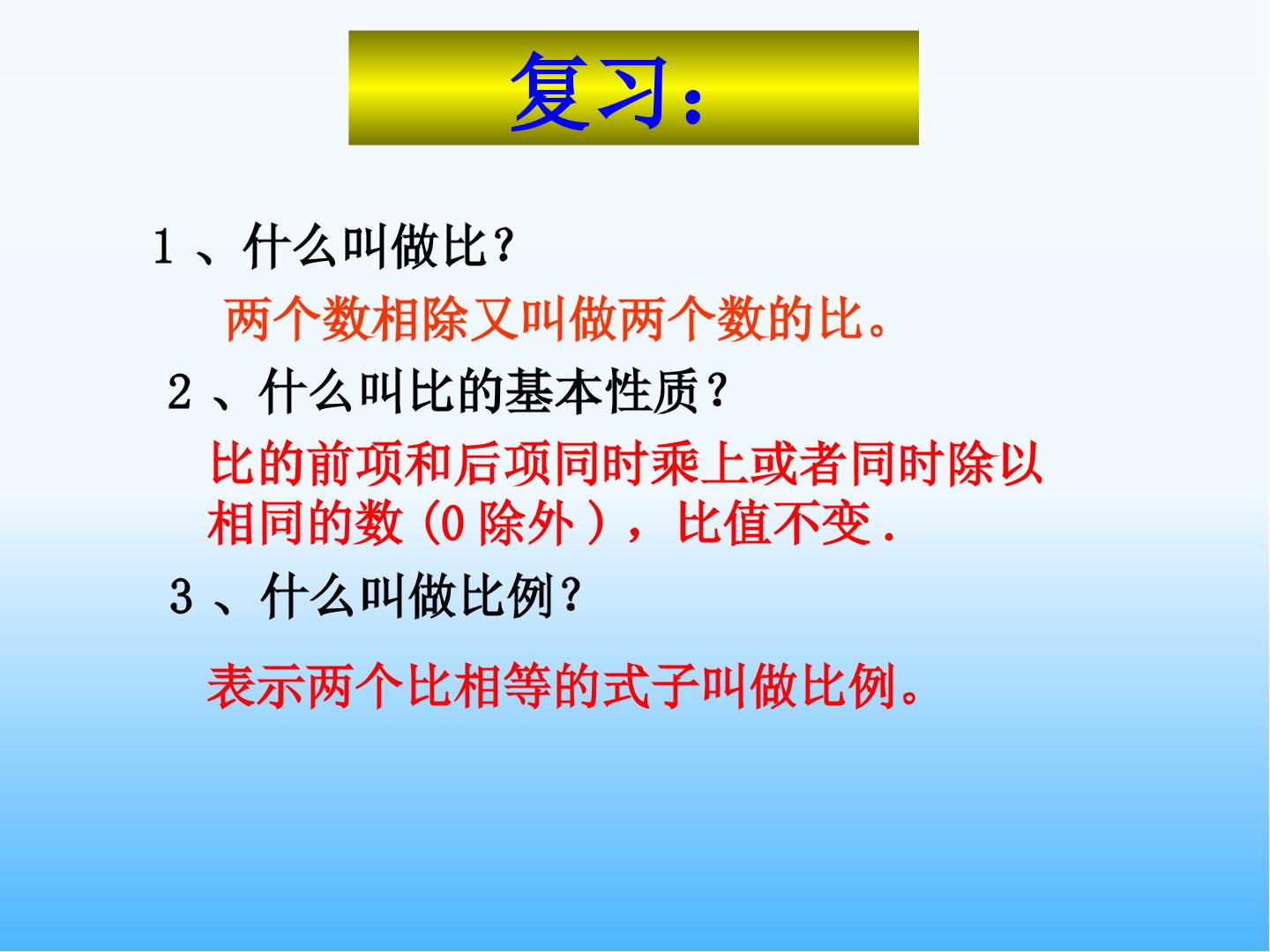 复习：

1、什么叫做比？

两个数相除又叫做两个数的比。

2、什么叫比的基本性质？

比的前项和后项同时乘上或者同时除以相同的数(0除外)，比值不变.

3、什么叫做比例？

表示两个比相等的式子叫做比例。